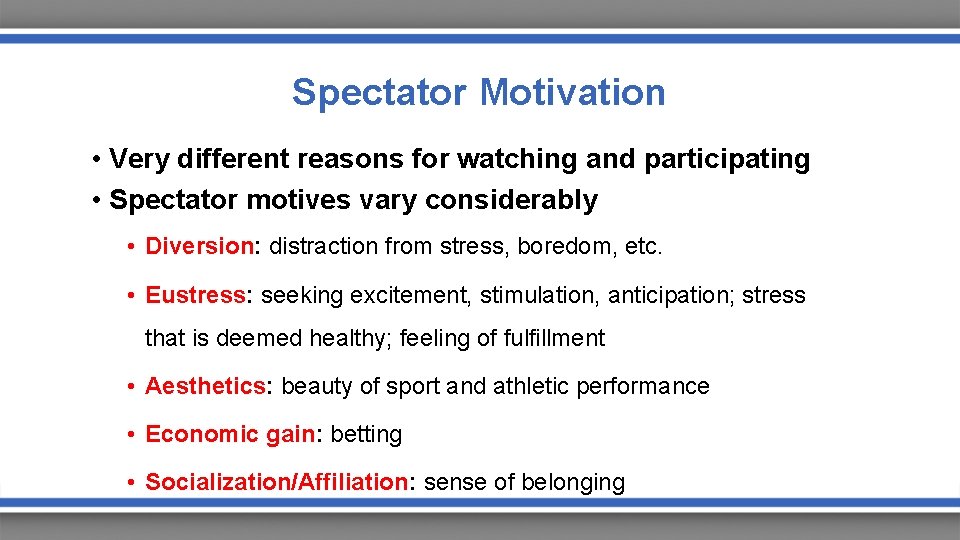 Spectator Motivation

• Very different reasons for watching and participating
• Spectator motives vary considerably

• Diversion: distraction from stress, boredom, etc.
• Eustress: seeking excitement, stimulation, anticipation; stress that is deemed healthy; feeling of fulfillment
• Aesthetics: beauty of sport and athletic performance
• Economic gain: betting
• Socialization/Affiliation: sense of belonging